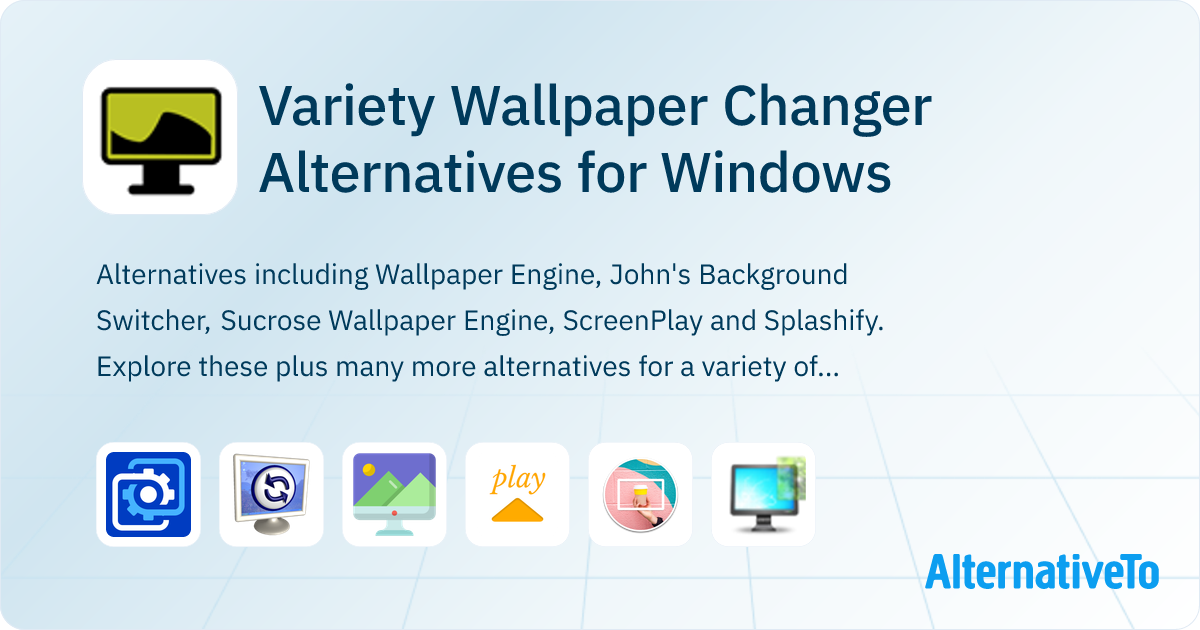 Variety Wallpaper Changer Alternatives for Windows

Alternatives including Wallpaper Engine, John's Background Switcher, Sucrose Wallpaper Engine, ScreenPlay and Splashify. Explore these plus many more alternatives for a variety of...

play

AlternativeTo